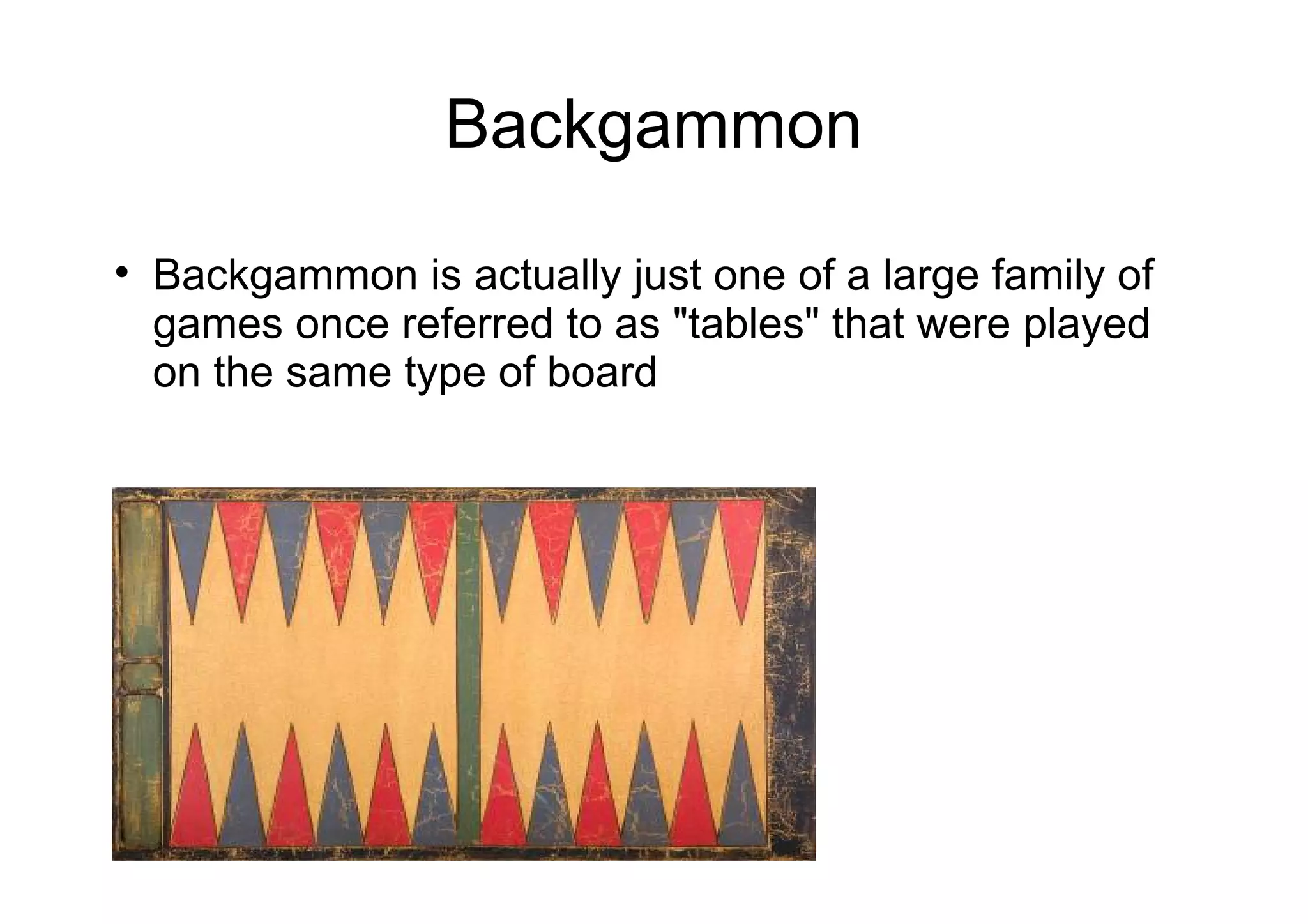 Backgammon

• Backgammon is actually just one of a large family of games once referred to as "tables" that were played on the same type of board